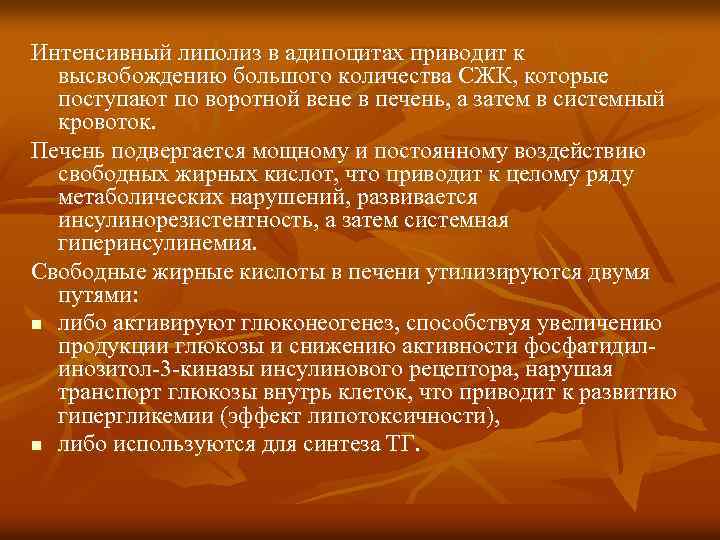 Интенсивный липолиз в адипоцитах приводит к высвобождению большого количества СЖК, которые поступают по воротной вене в печень, а затем в системный кровоток.

Печень подвергается мощному и постоянному воздействию свободных жирных кислот, что приводит к целому ряду метаболических нарушений, развивается инсулинорезистентность, а затем системная гиперинсулинемия.

Свободные жирные кислоты в печени утилизируются двумя путями:

- либо активируют глюконеогенез, способствуя увеличению продукции глюкозы и снижению активности фосфатидил-инозитол-3-киназы инсулинового рецептора, нарушая транспорт глюкозы внутрь клеток, что приводит к развитию гипергликемии (эффект липотоксичности),
- либо используются для синтеза ТГ.